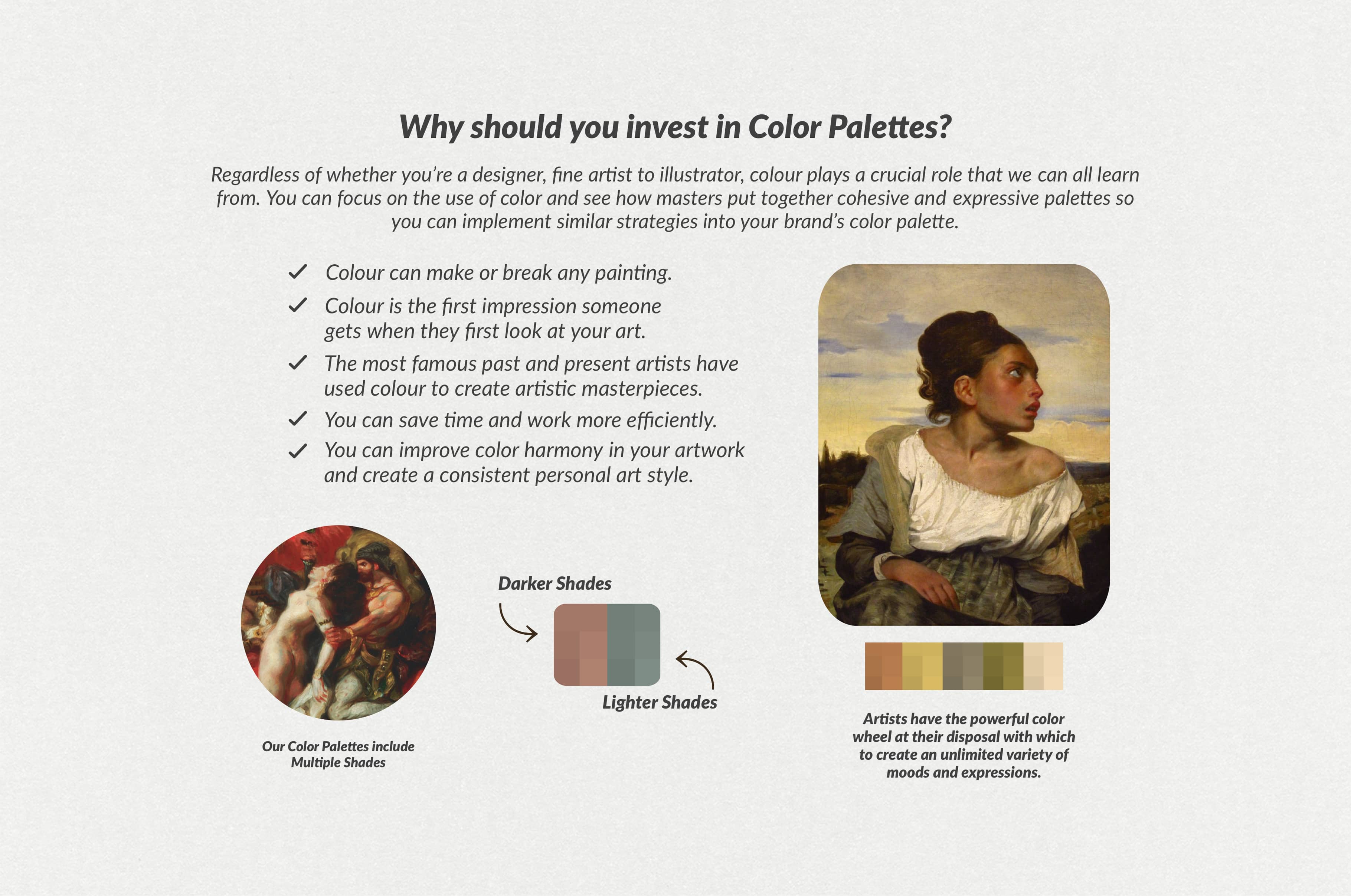 Why should you invest in Color Palettes?

Regardless of whether you're a designer, fine artist to illustrator, colour plays a crucial role that we can all learn from. You can focus on the use of color and see how masters put together cohesive and expressive palettes so you can implement similar strategies into your brand's color palette.

✓ Colour can make or break any painting.
✓ Colour is the first impression someone gets when they first look at your art.
✓ The most famous past and present artists have used colour to create artistic masterpieces.
✓ You can save time and work more efficiently.
✓ You can improve color harmony in your artwork and create a consistent personal art style.

Darker Shades

Lighter Shades

Our Color Palettes include Multiple Shades

Artists have the powerful color wheel at their disposal with which to create an unlimited variety of moods and expressions.